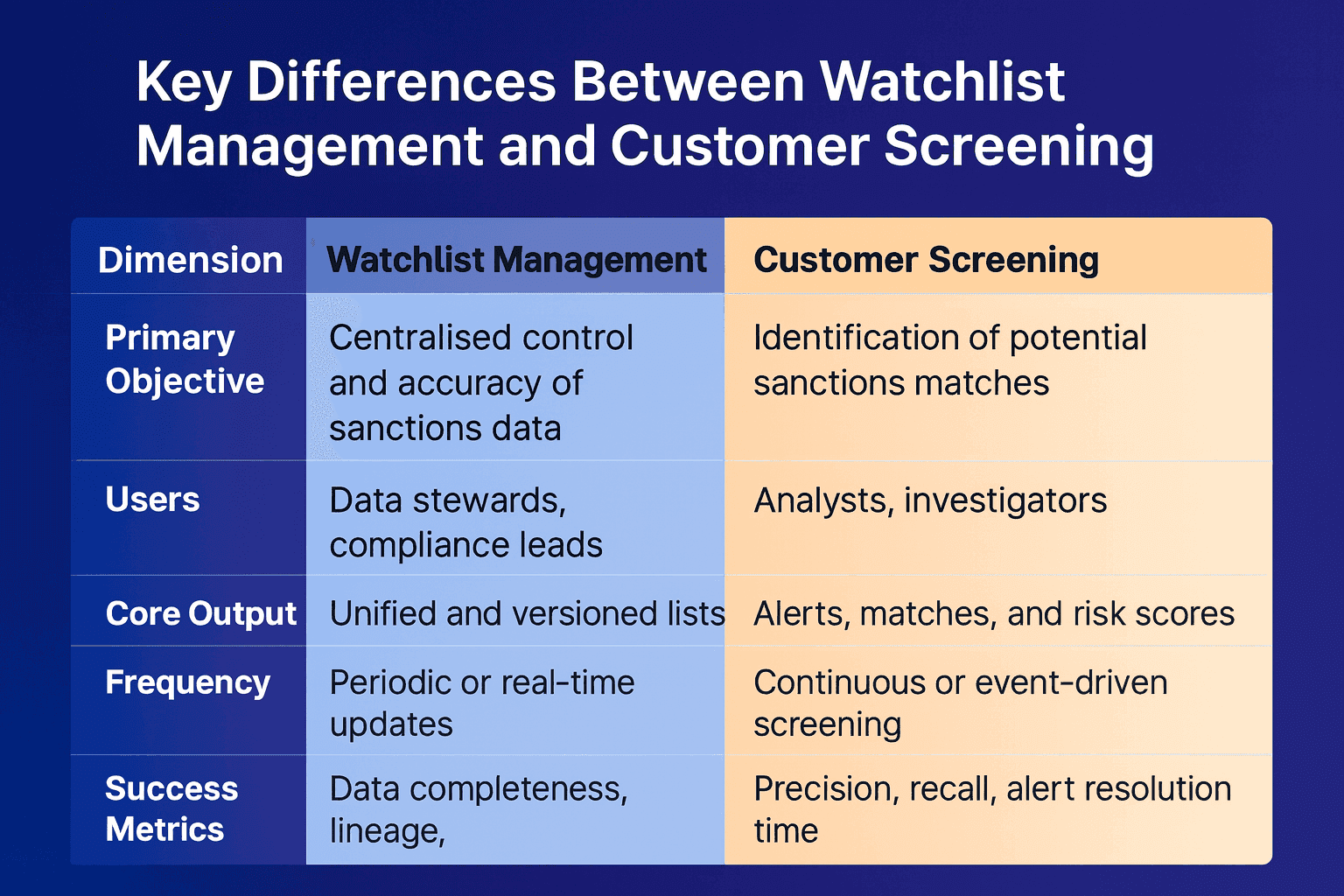 Key Differences Between Watchlist Management and Customer Screening

| Dimension | Watchlist Management | Customer Screening |
|---|---|---|
| Primary Objective | Centralised control and accuracy of sanctions data | Identification of potential sanctions matches |
| Users | Data stewards, compliance leads | Analysts, investigators |
| Core Output | Unified and versioned lists | Alerts, matches, and risk scores |
| Frequency | Periodic or real-time updates | Continuous or event-driven screening |
| Success Metrics | Data completeness, lineage, | Precision, recall, alert resolution time |